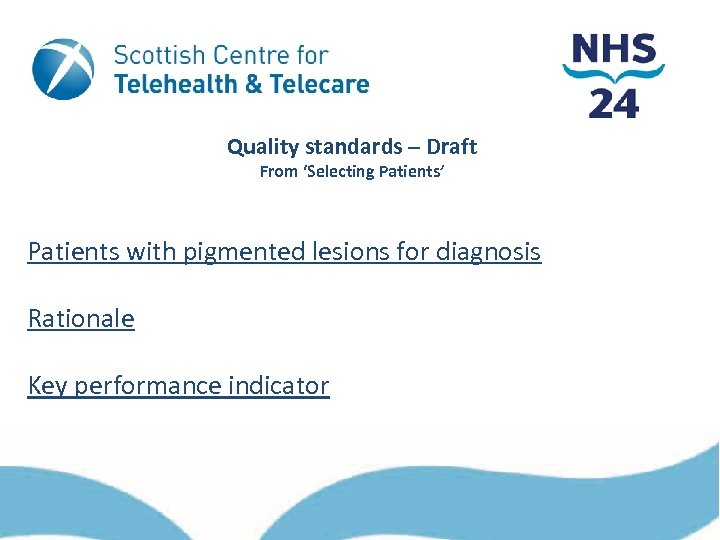 Scottish Centre for
Telehealth & Telecare

NHS
24

Quality standards – Draft
From 'Selecting Patients'

Patients with pigmented lesions for diagnosis

Rationale

Key performance indicator